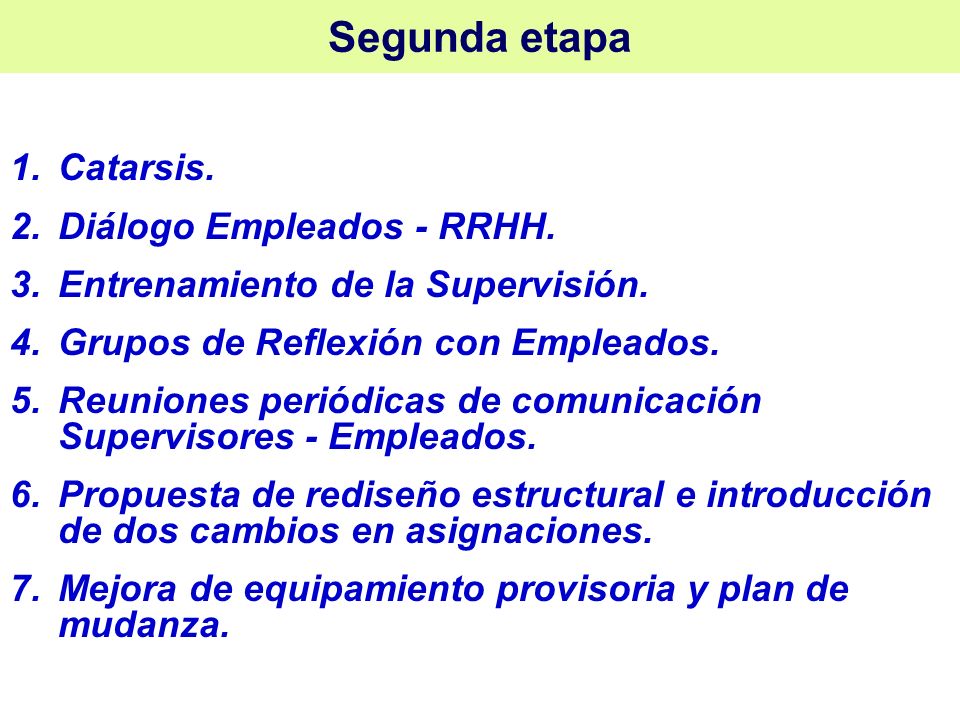 Segunda etapa

1. Catarsis.
2. Diálogo Empleados - RRHH.
3. Entrenamiento de la Supervisión.
4. Grupos de Reflexión con Empleados.
5. Reuniones periódicas de comunicación Supervisores - Empleados.
6. Propuesta de rediseño estructural e introducción de dos cambios en asignaciones.
7. Mejora de equipamiento provisoria y plan de mudanza.